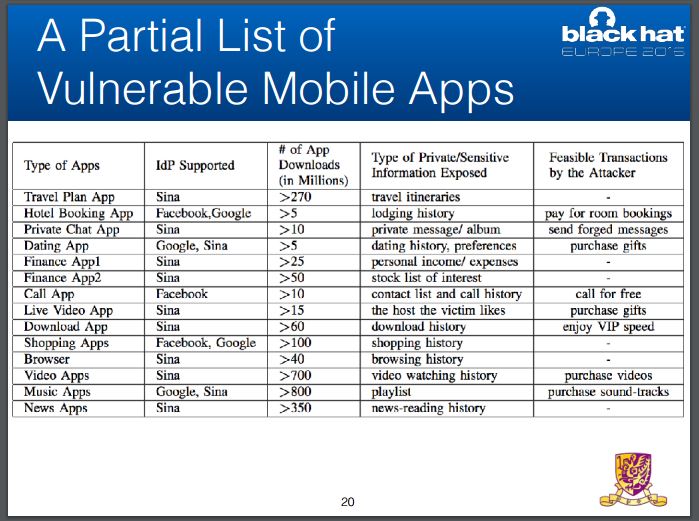 A Partial List of Vulnerable Mobile Apps

black hat EUROPE 2016

| Type of Apps | IdP Supported | # of App Downloads (in Millions) | Type of Private/Sensitive Information Exposed | Feasible Transactions by the Attacker |
|---|---|---|---|---|
| Travel Plan App | Sina | >270 | travel itineraries | - |
| Hotel Booking App | Facebook,Google | >5 | lodging history | pay for room bookings |
| Private Chat App | Sina | >10 | private message/ album | send forged messages |
| Dating App | Google, Sina | >5 | dating history, preferences | purchase gifts |
| Finance App1 | Sina | >25 | personal income/ expenses | - |
| Finance App2 | Sina | >50 | stock list of interest | - |
| Call App | Facebook | >10 | contact list and call history | call for free |
| Live Video App | Sina | >15 | the host the victim likes | purchase gifts |
| Download App | Sina | >60 | download history | enjoy VIP speed |
| Shopping Apps | Facebook, Google | >100 | shopping history | - |
| Browser | Sina | >40 | browsing history | - |
| Video Apps | Sina | >700 | video watching history | purchase videos |
| Music Apps | Google, Sina | >800 | playlist | purchase sound-tracks |
| News Apps | Sina | >350 | news-reading history | - |

20